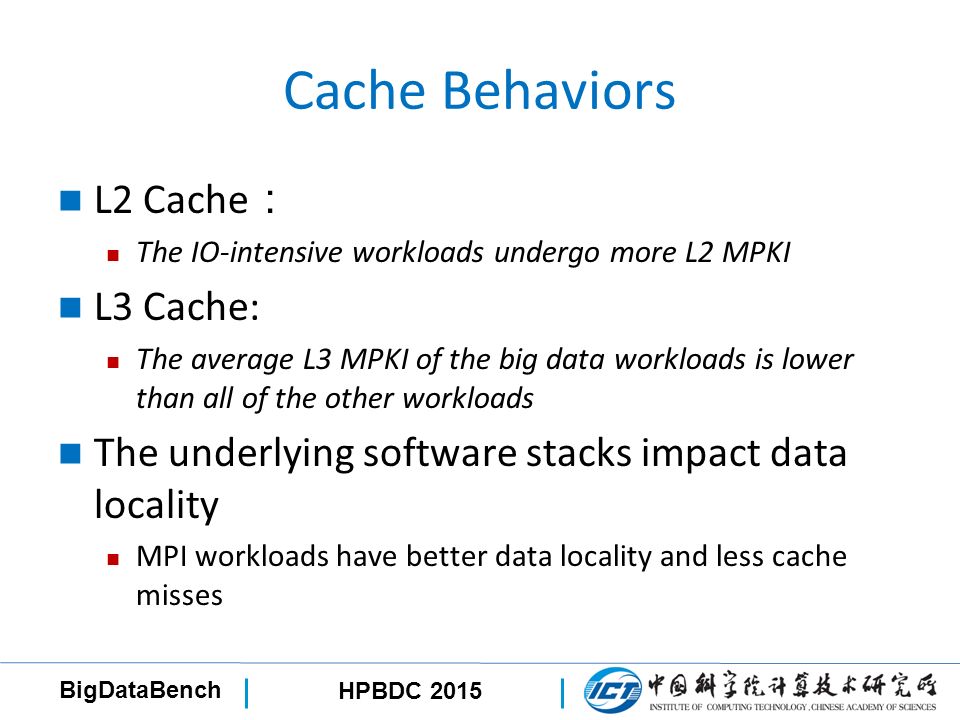 Cache Behaviors

L2 Cache：

The IO-intensive workloads undergo more L2 MPKI

L3 Cache:

The average L3 MPKI of the big data workloads is lower than all of the other workloads

The underlying software stacks impact data locality

MPI workloads have better data locality and less cache misses

BigDataBench | HPBDC 2015 | ICT 中国科学院计算技术研究所 INSTITUTE OF COMPUTING TECHNOLOGY, CHINESE ACADEMY OF SCIENCES